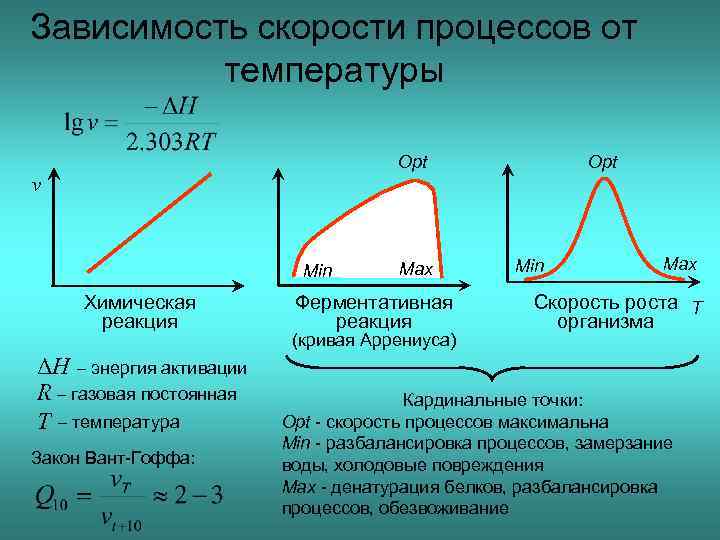 Зависимость скорости процессов от температуры

$\lg v = \frac{-\Delta H}{2.303RT}$

$v$

Химическая реакция

Opt

Min

Max

Ферментативная реакция
(кривая Аррениуса)

Opt

Min

Max

Скорость роста организма

$T$

$\Delta H$ – энергия активации
$R$ – газовая постоянная
$T$ – температура

Закон Вант-Гоффа:

$Q_{10} = \frac{v_T}{v_{t+10}} \approx 2-3$

Кардинальные точки:
Opt - скорость процессов максимальна
Min - разбалансировка процессов, замерзание воды, холодовые повреждения
Max - денатурация белков, разбалансировка процессов, обезвоживание